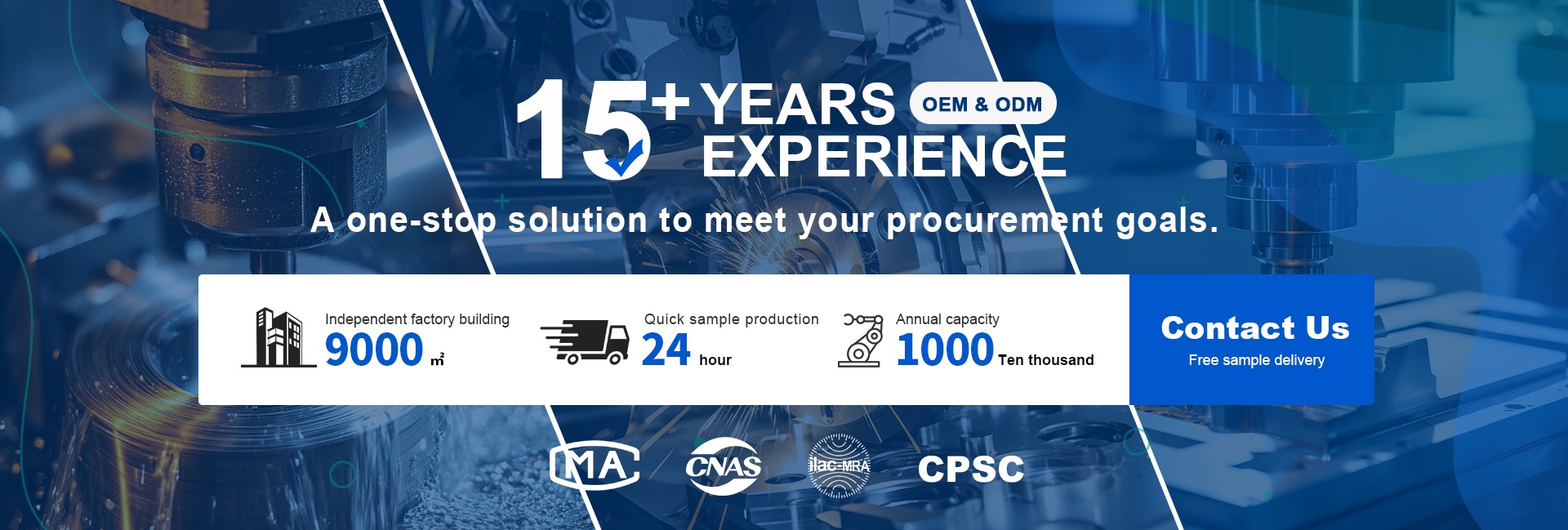 15+ YEARS EXPERIENCE

OEM & ODM

A one-stop solution to meet your procurement goals.

Independent factory building
9000 ㎡

Quick sample production
24 hour

Annual capacity
1000 Ten thousand

Contact Us
Free sample delivery

MA CNAS ilac-MRA CPSC